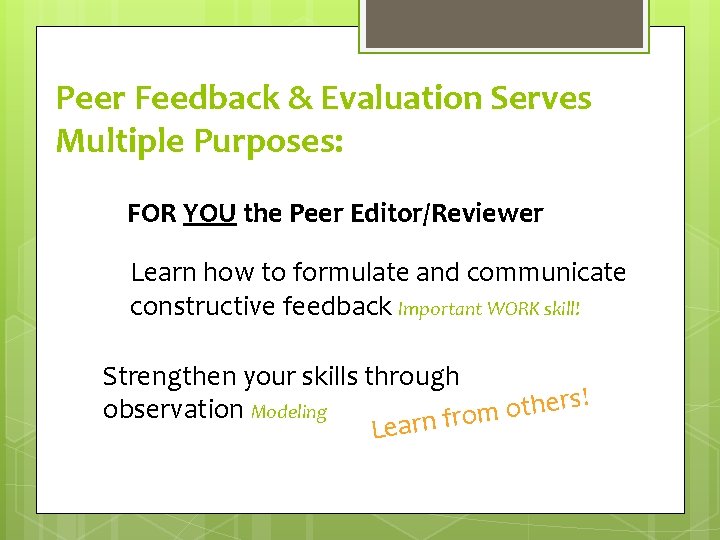 Peer Feedback & Evaluation Serves Multiple Purposes:

FOR YOU the Peer Editor/Reviewer

Learn how to formulate and communicate constructive feedback Important WORK skill!

Strengthen your skills through observation Modeling

Learn from others!